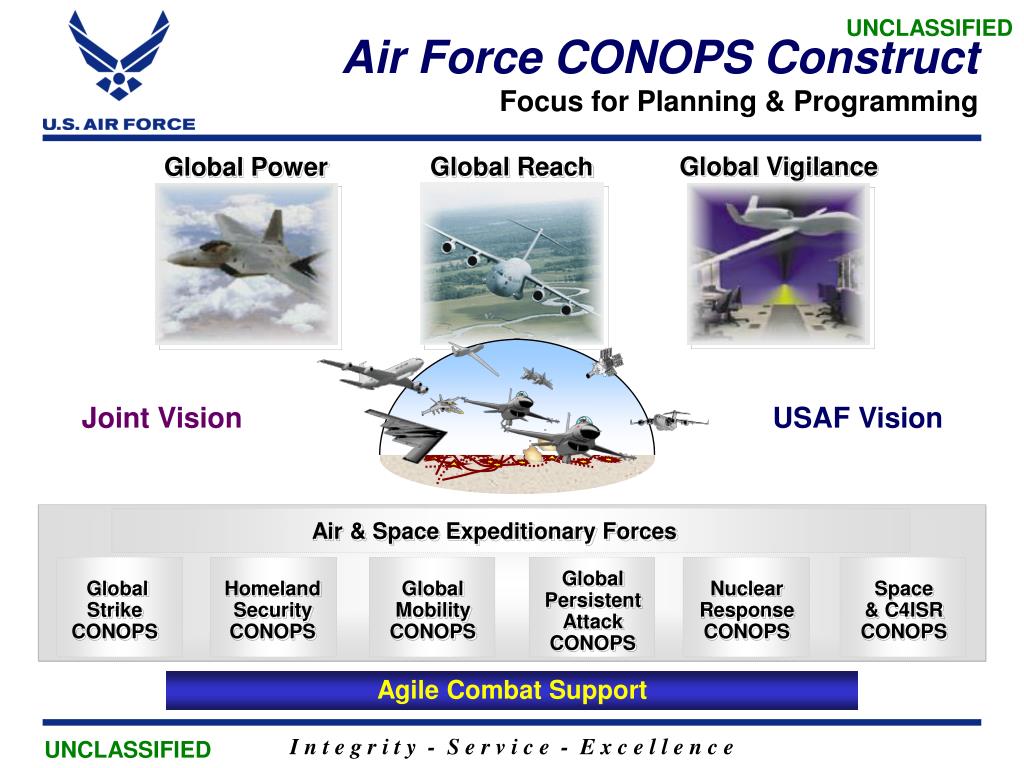 U.S. AIR FORCE

UNCLASSIFIED

Air Force CONOPS Construct

Focus for Planning & Programming

Global Power

Global Reach

Global Vigilance

Joint Vision

USAF Vision

Air & Space Expeditionary Forces

Global Strike CONOPS

Homeland Security CONOPS

Global Mobility CONOPS

Global Persistent Attack CONOPS

Nuclear Response CONOPS

Space & C4ISR CONOPS

Agile Combat Support

UNCLASSIFIED

Integrity - Service - Excellence